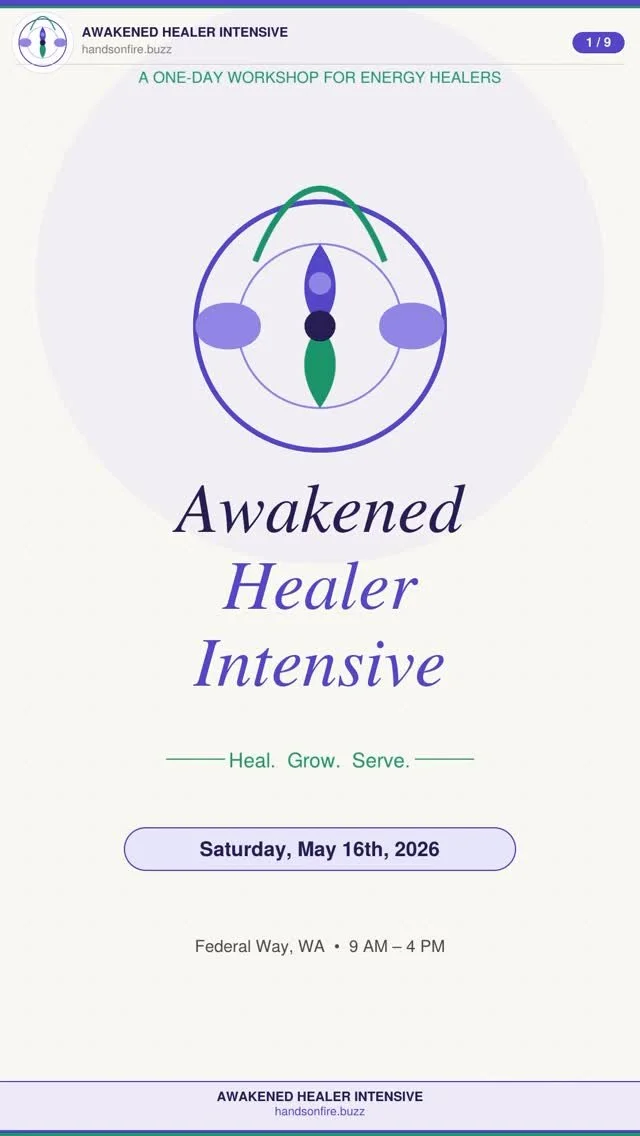 AWAKENED HEALER INTENSIVE
handsonfire.buzz

1 / 9

A ONE-DAY WORKSHOP FOR ENERGY HEALERS

Awakened Healer Intensive

Heal. Grow. Serve.

Saturday, May 16th, 2026

Federal Way, WA • 9 AM – 4 PM

AWAKENED HEALER INTENSIVE
handsonfire.buzz